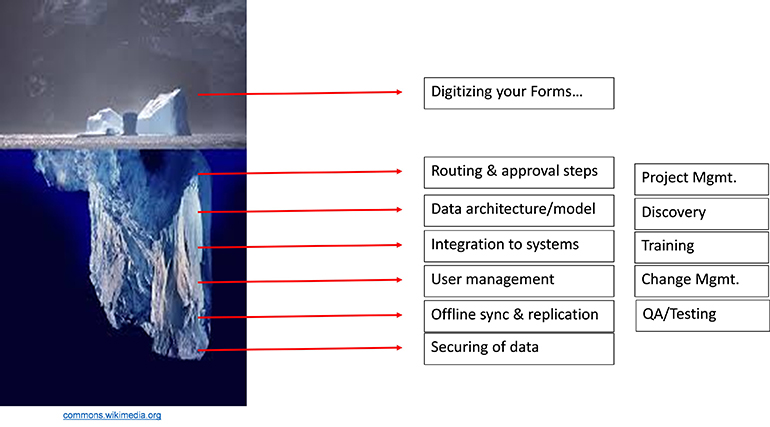 Digitizing your Forms…

Routing & approval steps

Data architecture/model

Integration to systems

User management

Offline sync & replication

Securing of data

Project Mgmt.

Discovery

Training

Change Mgmt.

QA/Testing

commons.wikimedia.org